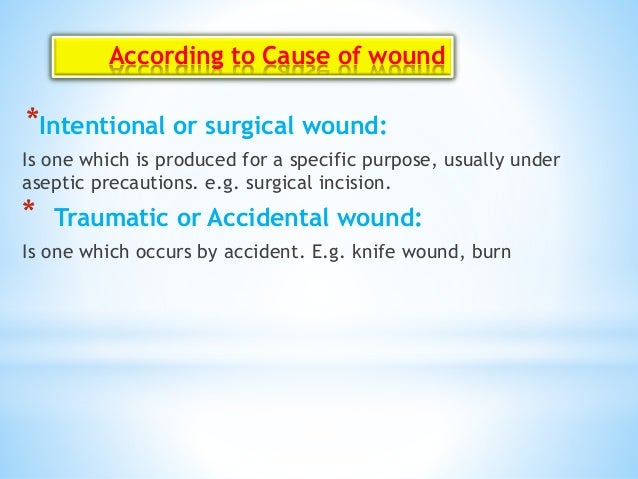 According to Cause of wound

*Intentional or surgical wound:

Is one which is produced for a specific purpose, usually under aseptic precautions. e.g. surgical incision.

* Traumatic or Accidental wound:

Is one which occurs by accident. E.g. knife wound, burn